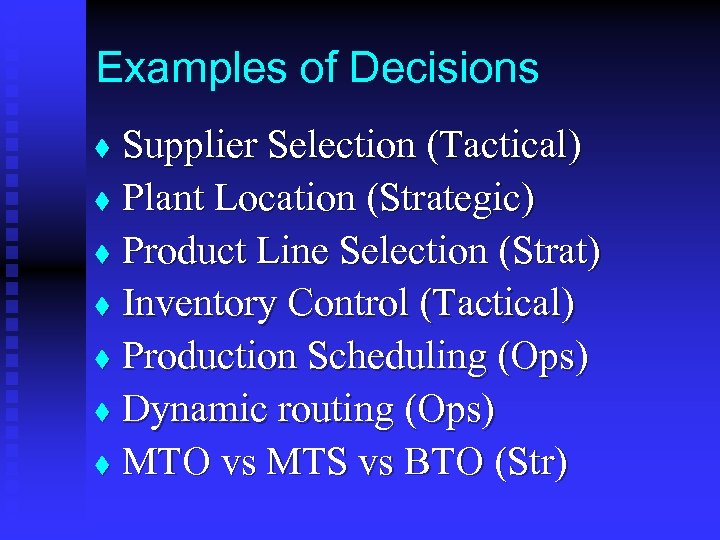 Examples of Decisions

♦ Supplier Selection (Tactical)
♦ Plant Location (Strategic)
♦ Product Line Selection (Strat)
♦ Inventory Control (Tactical)
♦ Production Scheduling (Ops)
♦ Dynamic routing (Ops)
♦ MTO vs MTS vs BTO (Str)